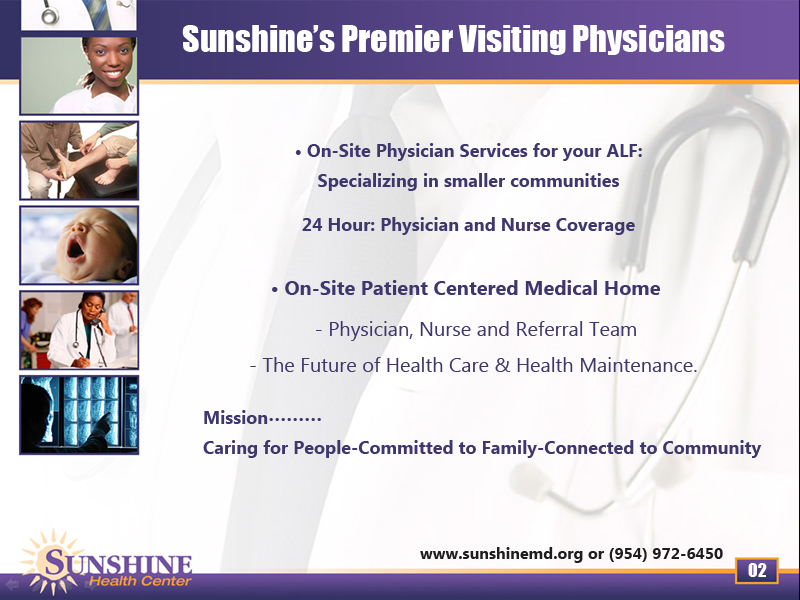 Sunshine's Premier Visiting Physicians

• On-Site Physician Services for your ALF: Specializing in smaller communities

24 Hour: Physician and Nurse Coverage

• On-Site Patient Centered Medical Home

- Physician, Nurse and Referral Team

- The Future of Health Care & Health Maintenance.

Mission·········

Caring for People-Committed to Family-Connected to Community

SUNSHINE Health Center

www.sunshinemd.org or (954) 972-6450

02